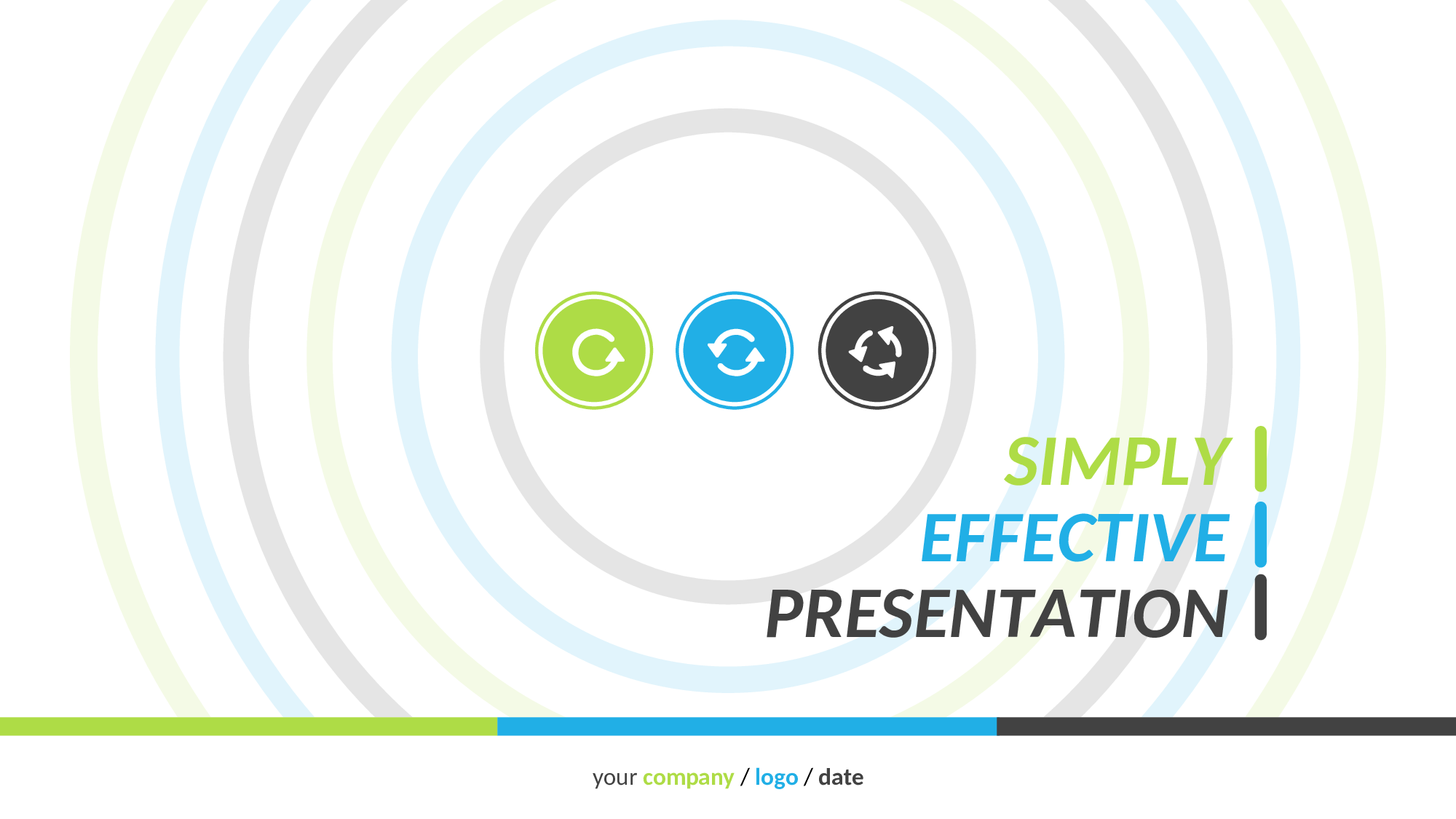 SIMPLY
EFFECTIVE
PRESENTATION

your company / logo / date